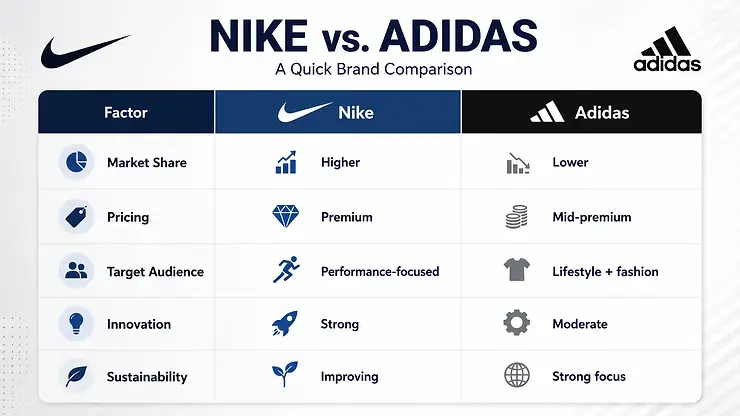 NIKE vs. ADIDAS
A Quick Brand Comparison

adidas

| Factor | Nike | Adidas |
|---|---|---|
| Market Share | Higher | Lower |
| Pricing | Premium | Mid-premium |
| Target Audience | Performance-focused | Lifestyle + fashion |
| Innovation | Strong | Moderate |
| Sustainability | Improving | Strong focus |